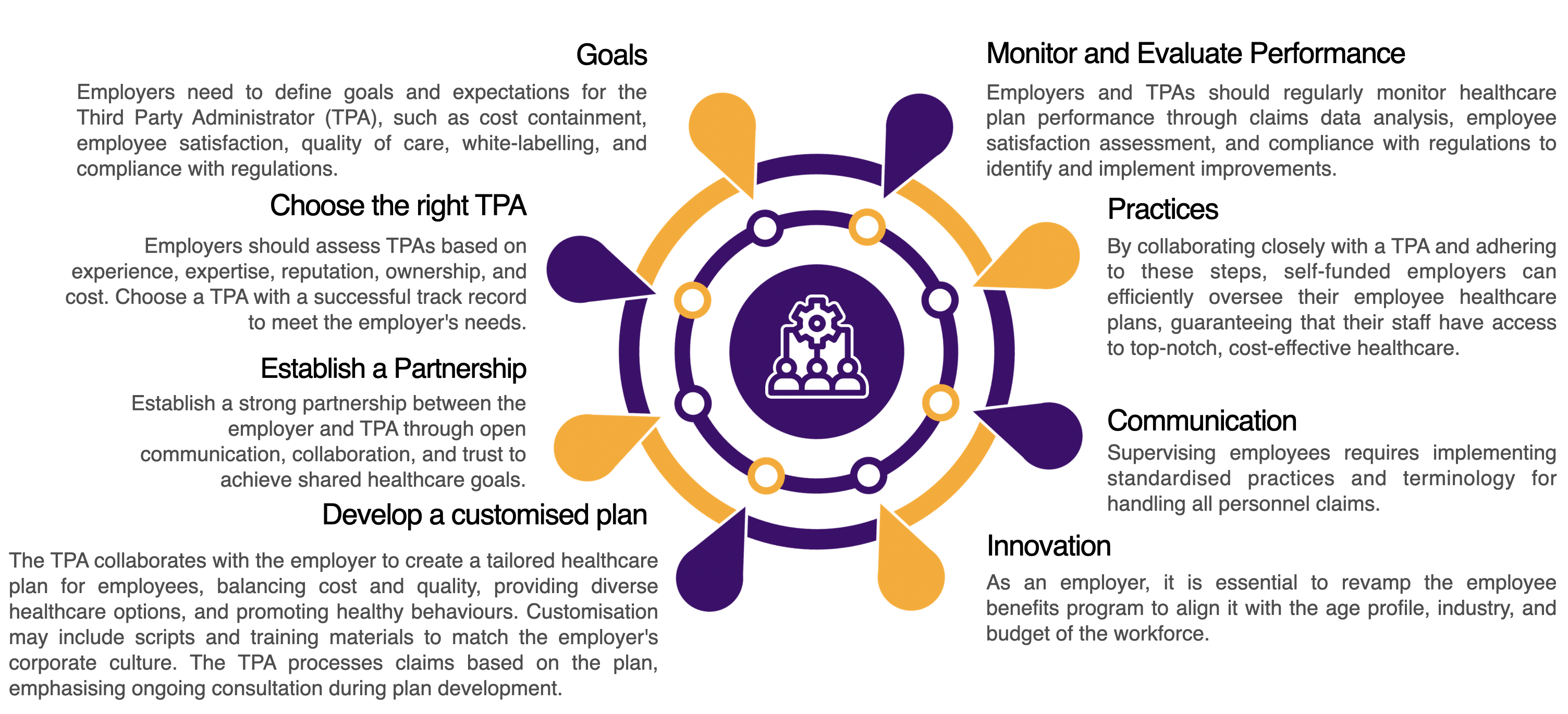 Goals

Employers need to define goals and expectations for the Third Party Administrator (TPA), such as cost containment, employee satisfaction, quality of care, white-labelling, and compliance with regulations.

Choose the right TPA

Employers should assess TPAs based on experience, expertise, reputation, ownership, and cost. Choose a TPA with a successful track record to meet the employer's needs.

Establish a Partnership

Establish a strong partnership between the employer and TPA through open communication, collaboration, and trust to achieve shared healthcare goals.

Develop a customised plan

The TPA collaborates with the employer to create a tailored healthcare plan for employees, balancing cost and quality, providing diverse healthcare options, and promoting healthy behaviours. Customisation may include scripts and training materials to match the employer's corporate culture. The TPA processes claims based on the plan, emphasising ongoing consultation during plan development.

Monitor and Evaluate Performance

Employers and TPAs should regularly monitor healthcare plan performance through claims data analysis, employee satisfaction assessment, and compliance with regulations to identify and implement improvements.

Practices

By collaborating closely with a TPA and adhering to these steps, self-funded employers can efficiently oversee their employee healthcare plans, guaranteeing that their staff have access to top-notch, cost-effective healthcare.

Communication

Supervising employees requires implementing standardised practices and terminology for handling all personnel claims.

Innovation

As an employer, it is essential to revamp the employee benefits program to align it with the age profile, industry, and budget of the workforce.